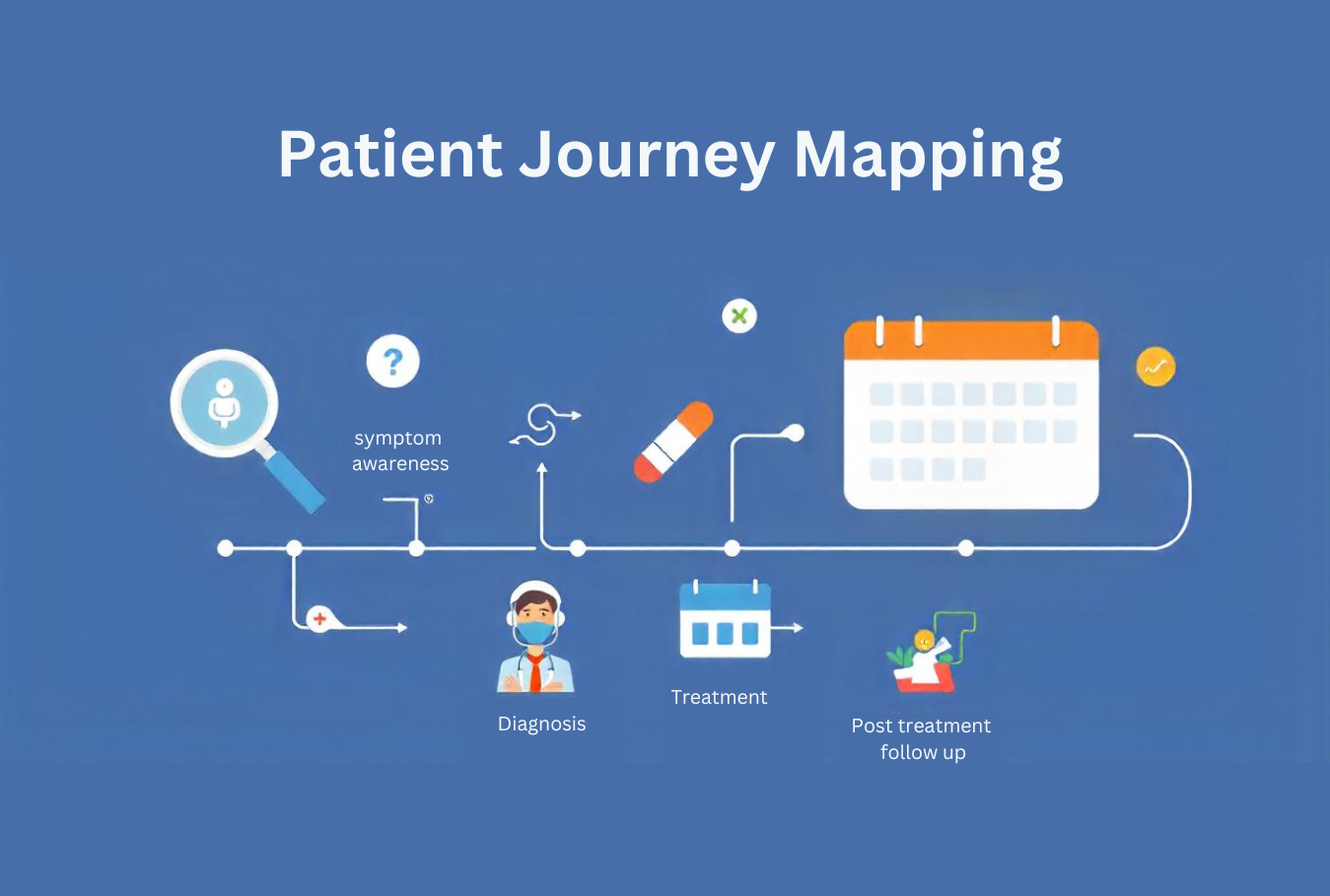 Patient Journey Mapping

?

symptom awareness

Diagnosis

Treatment

Post treatment follow up